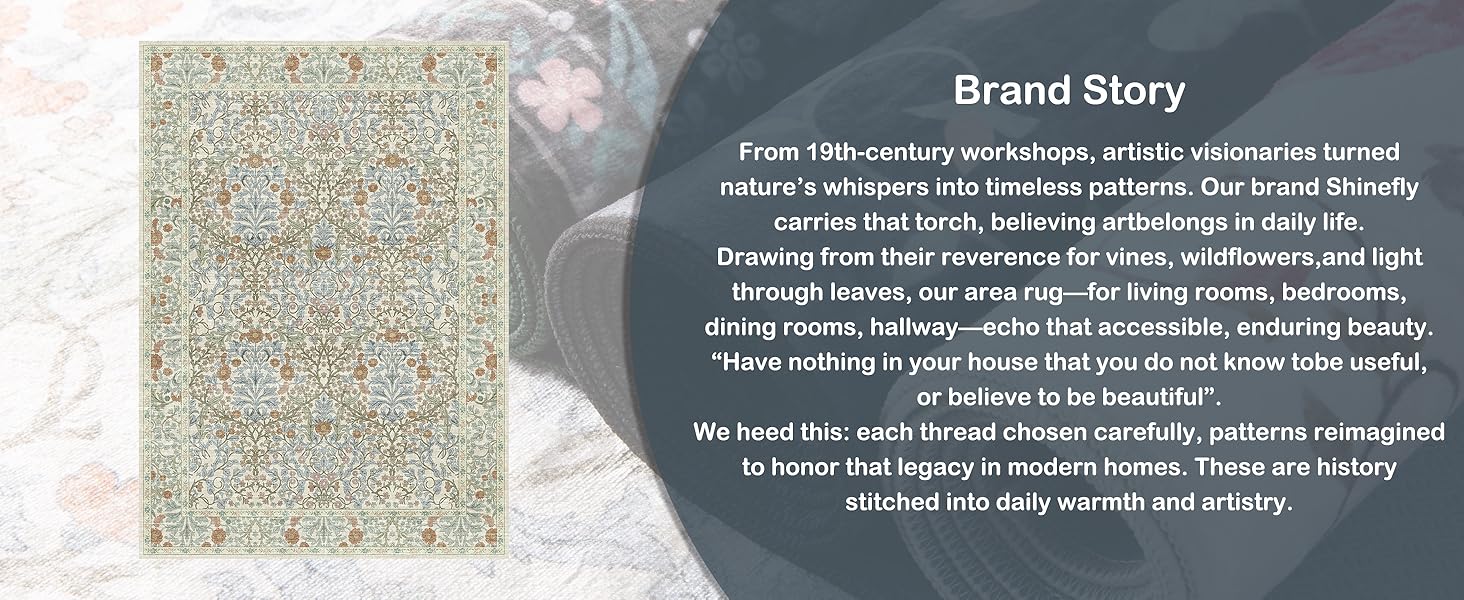 Brand Story

From 19th-century workshops, artistic visionaries turned nature’s whispers into timeless patterns. Our brand Shinefly carries that torch, believing artbelongs in daily life. Drawing from their reverence for vines, wildflowers,and light through leaves, our area rug—for living rooms, bedrooms, dining rooms, hallway—echo that accessible, enduring beauty. “Have nothing in your house that you do not know tobe useful, or believe to be beautiful”. We heed this: each thread chosen carefully, patterns reimagined to honor that legacy in modern homes. These are history stitched into daily warmth and artistry.